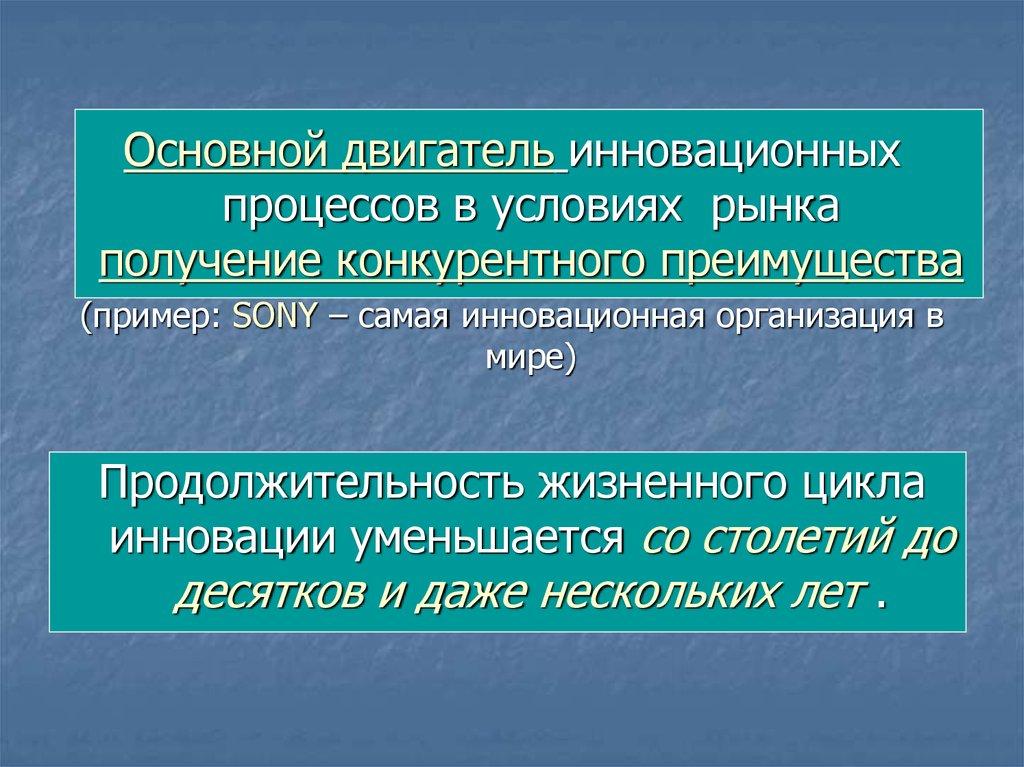 Основной двигатель инновационных процессов в условиях рынка получение конкурентного преимущества

(пример: SONY – самая инновационная организация в мире)

Продолжительность жизненного цикла инновации уменьшается со столетий до десятков и даже нескольких лет .